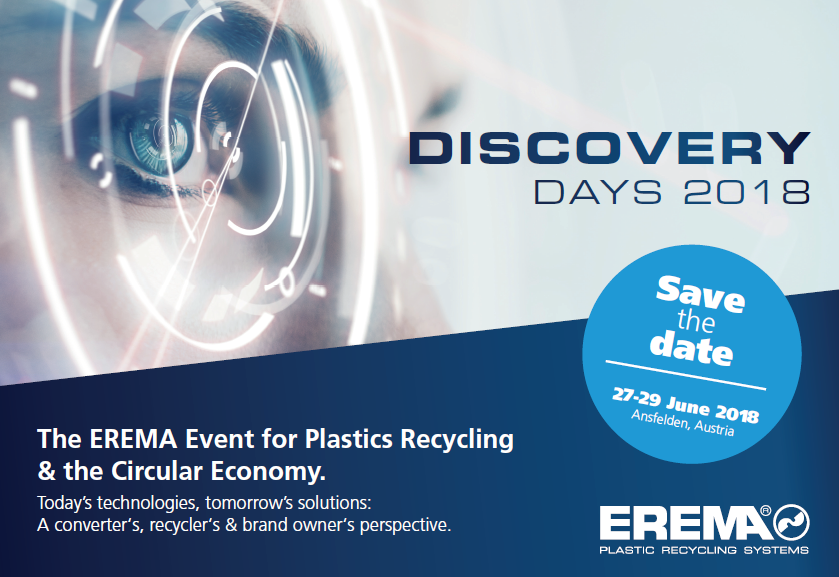 DISCOVERY
DAYS 2018

Save the date

27-29 June 2018
Ansfelden, Austria

The EREMA Event for Plastics Recycling & the Circular Economy.

Today's technologies, tomorrow's solutions:
A converter's, recycler's & brand owner's perspective.

EREMA®
PLASTIC RECYCLING SYSTEMS